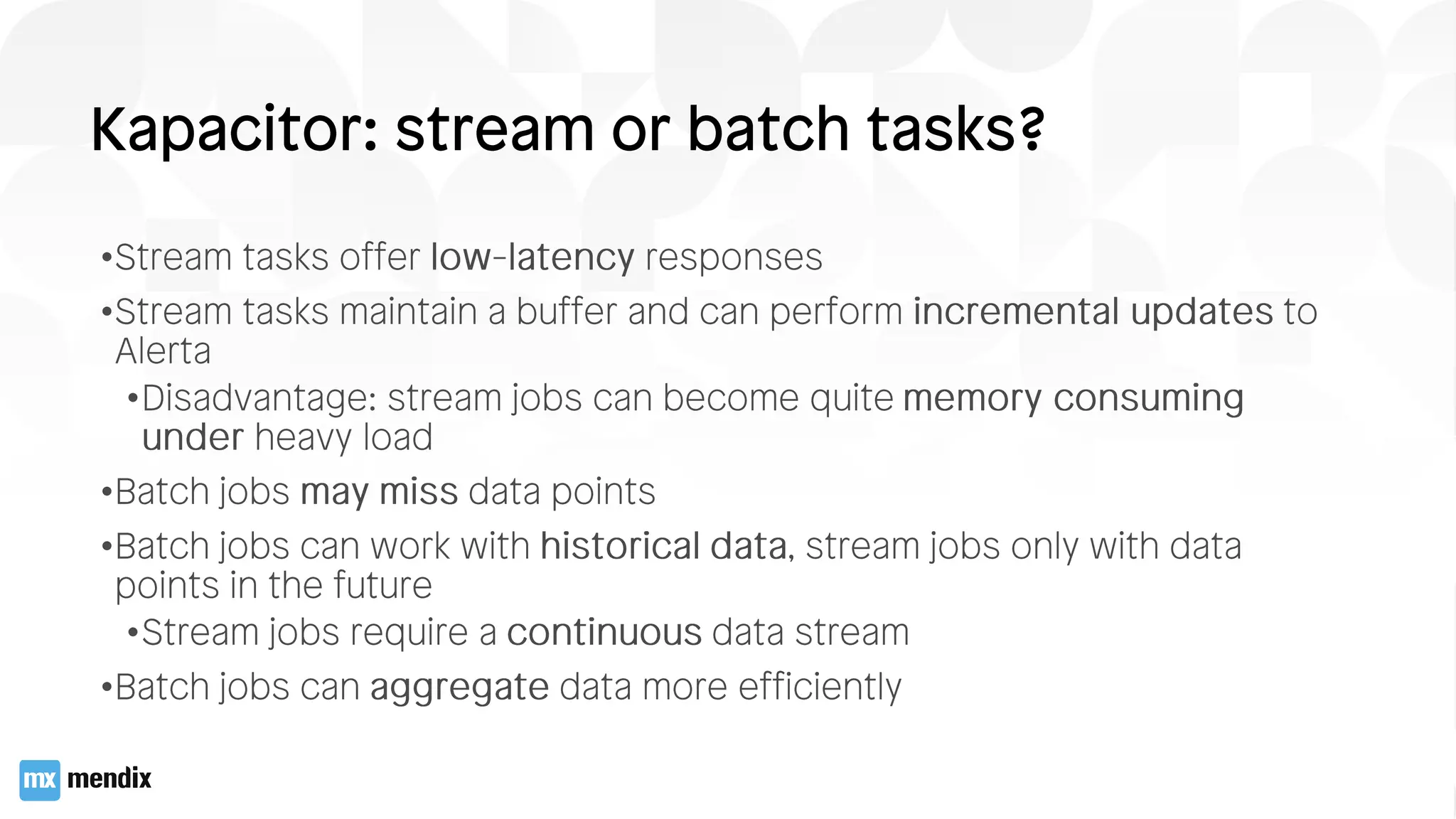 Kapacitor: stream or batch tasks?

•Stream tasks offer low-latency responses

•Stream tasks maintain a buffer and can perform incremental updates to Alerta

•Disadvantage: stream jobs can become quite memory consuming under heavy load

•Batch jobs may miss data points

•Batch jobs can work with historical data, stream jobs only with data points in the future

•Stream jobs require a continuous data stream

•Batch jobs can aggregate data more efficiently

mx mendix